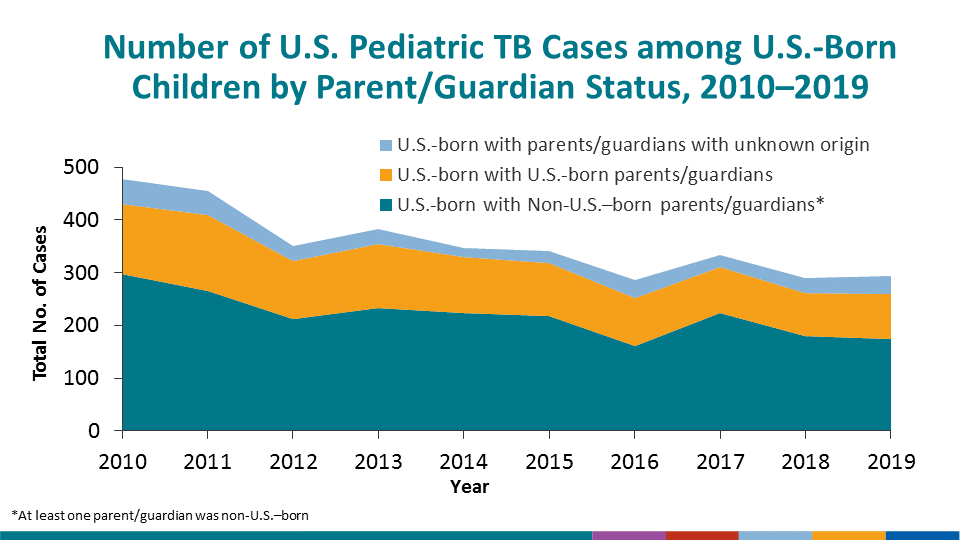 Number of U.S. Pediatric TB Cases among U.S.-Born Children by Parent/Guardian Status, 2010–2019

U.S.-born with parents/guardians with unknown origin
U.S.-born with U.S.-born parents/guardians
U.S.-born with Non-U.S.–born parents/guardians*

Total No. of Cases

500
400
300
200
100
0

2010 2011 2012 2013 2014 2015 2016 2017 2018 2019

Year

*At least one parent/guardian was non-U.S.–born